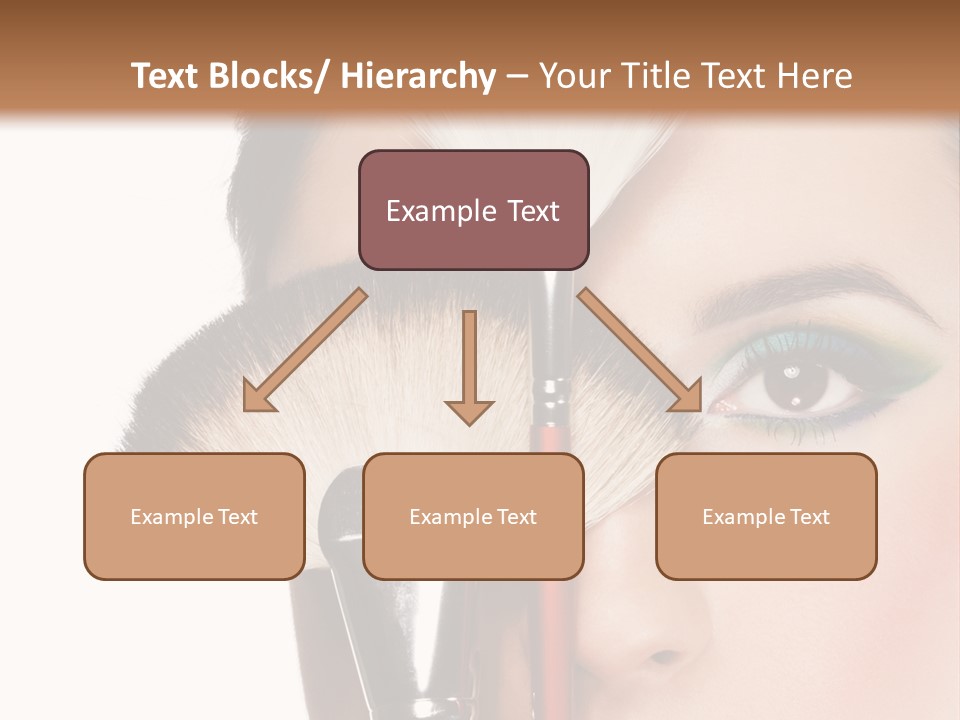 Text Blocks/ Hierarchy – Your Title Text Here

Example Text

Example Text

Example Text

Example Text